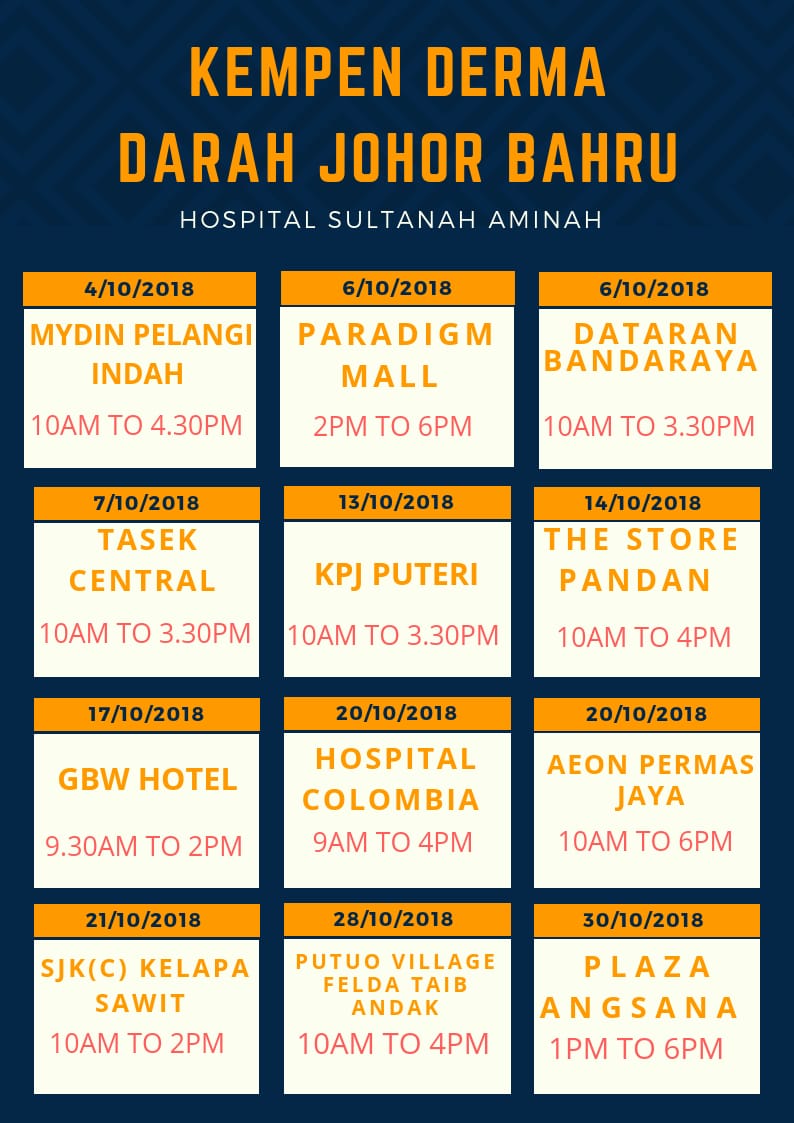 KEMPEN DERMA DARAH JOHOR BAHRU

HOSPITAL SULTANAH AMINAH

4/10/2018
MYDIN PELANGI INDAH
10AM TO 4.30PM

6/10/2018
PARADIGM MALL
2PM TO 6PM

6/10/2018
DATARAN BANDARAYA
10AM TO 3.30PM

7/10/2018
TASEK CENTRAL
10AM TO 3.30PM

13/10/2018
KPJ PUTERI
10AM TO 3.30PM

14/10/2018
THE STORE PANDAN
10AM TO 4PM

17/10/2018
GBW HOTEL
9.30AM TO 2PM

20/10/2018
HOSPITAL COLOMBIA
9AM TO 4PM

20/10/2018
AEON PERMAS JAYA
10AM TO 6PM

21/10/2018
SJK(C) KELAPA SAWIT
10AM TO 2PM

28/10/2018
PUTUO VILLAGE FELDA TAIB ANDAK
10AM TO 4PM

30/10/2018
PLAZA ANGSANA
1PM TO 6PM